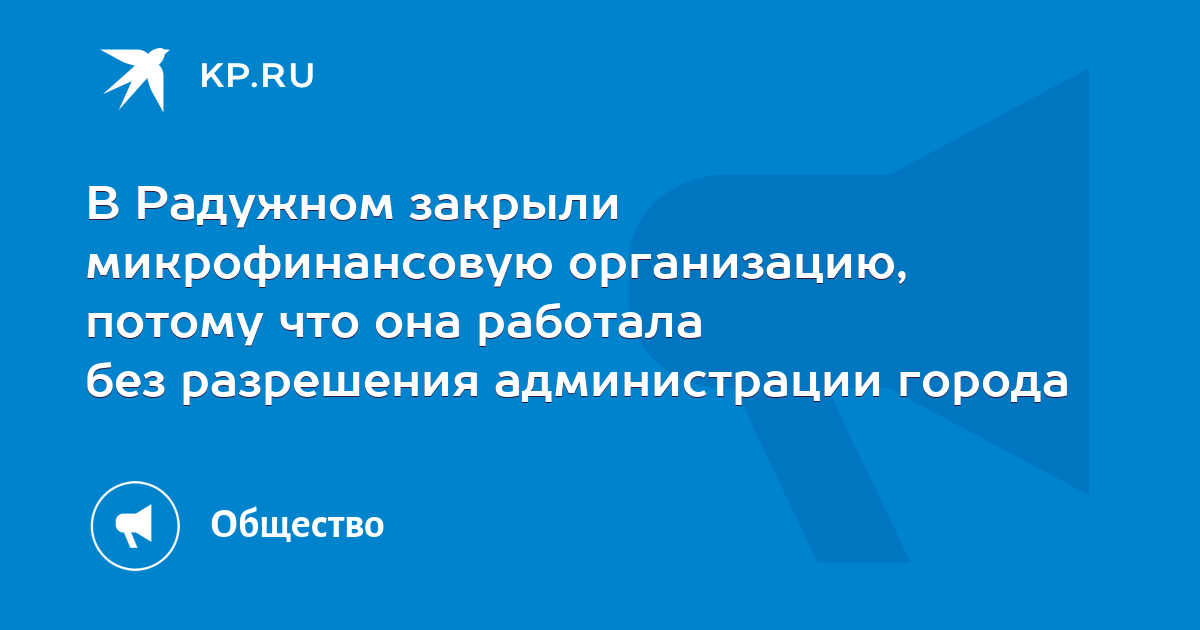 KP.RU

В Радужном закрыли микрофинансовую организацию, потому что она работала без разрешения администрации города

Общество